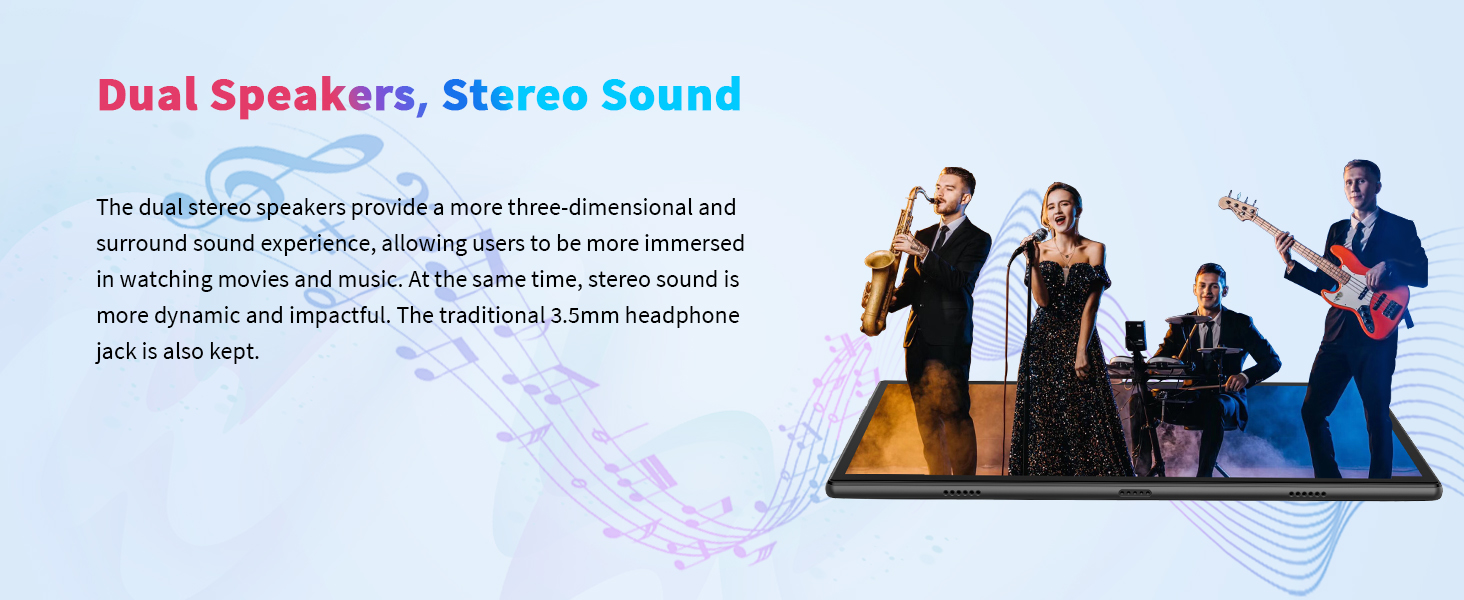 Dual Speakers, Stereo Sound

The dual stereo speakers provide a more three-dimensional and surround sound experience, allowing users to be more immersed in watching movies and music. At the same time, stereo sound is more dynamic and impactful. The traditional 3.5mm headphone jack is also kept.